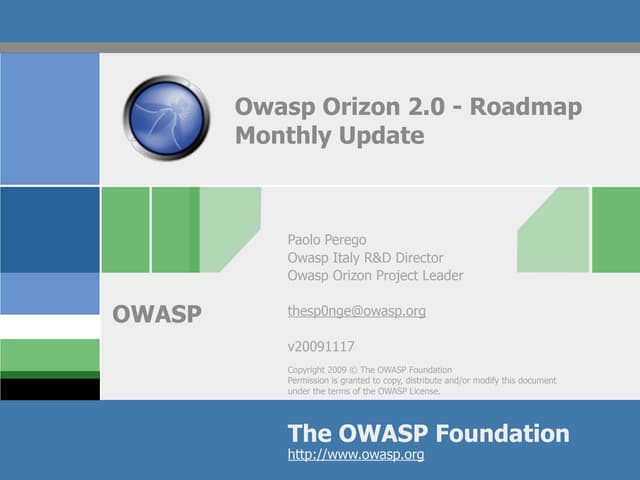 Owasp Orizon 2.0 - Roadmap Monthly Update

Paolo Perego
Owasp Italy R&D Director
Owasp Orizon Project Leader

OWASP

thesp0nge@owasp.org

v20091117

Copyright 2009 © The OWASP Foundation
Permission is granted to copy, distribute and/or modify this document under the terms of the OWASP License.

The OWASP Foundation
http://www.owasp.org